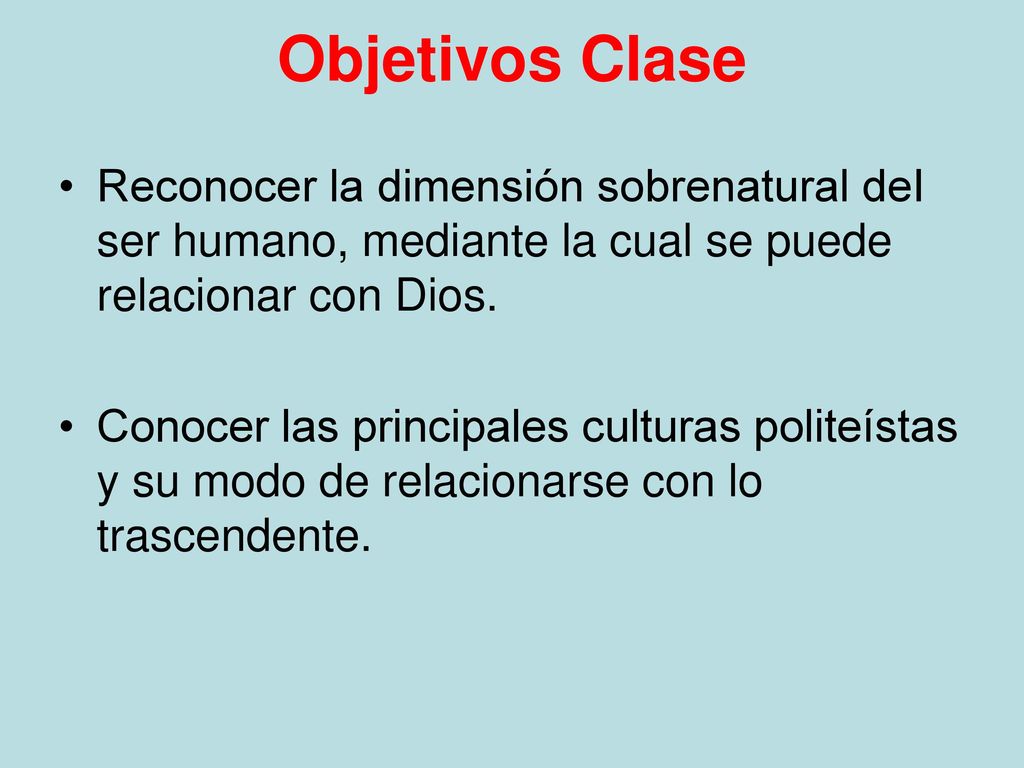 Objetivos Clase

• Reconocer la dimensión sobrenatural del ser humano, mediante la cual se puede relacionar con Dios.

• Conocer las principales culturas politeístas y su modo de relacionarse con lo trascendente.